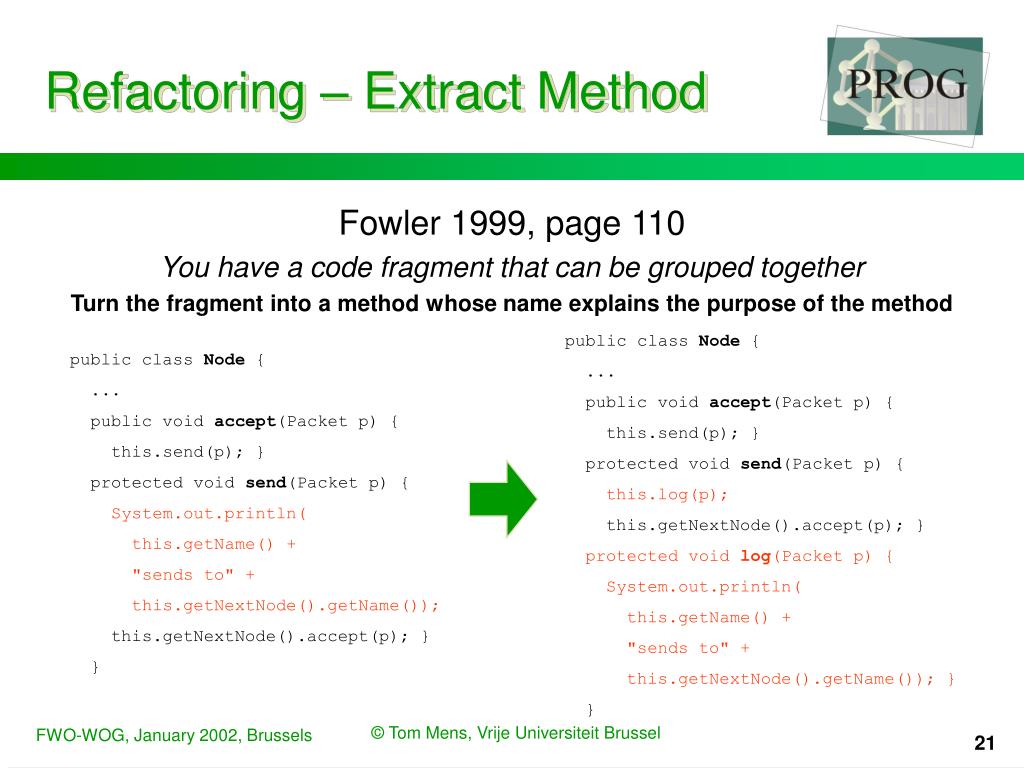 Refactoring – Extract Method

PROG

Fowler 1999, page 110

You have a code fragment that can be grouped together

Turn the fragment into a method whose name explains the purpose of the method

public class Node {
 ...
 public void accept(Packet p) {
  this.send(p); }
 protected void send(Packet p) {
  System.out.println(
   this.getName() +
   "sends to" +
   this.getNextNode().getName());
  this.getNextNode().accept(p); }
 }

public class Node {
 ...
 public void accept(Packet p) {
  this.send(p); }
 protected void send(Packet p) {
  this.log(p);
  this.getNextNode().accept(p); }
 protected void log(Packet p) {
  System.out.println(
   this.getName() +
   "sends to" +
   this.getNextNode().getName()); }
 }

FWO-WOG, January 2002, Brussels

© Tom Mens, Vrije Universiteit Brussel

21